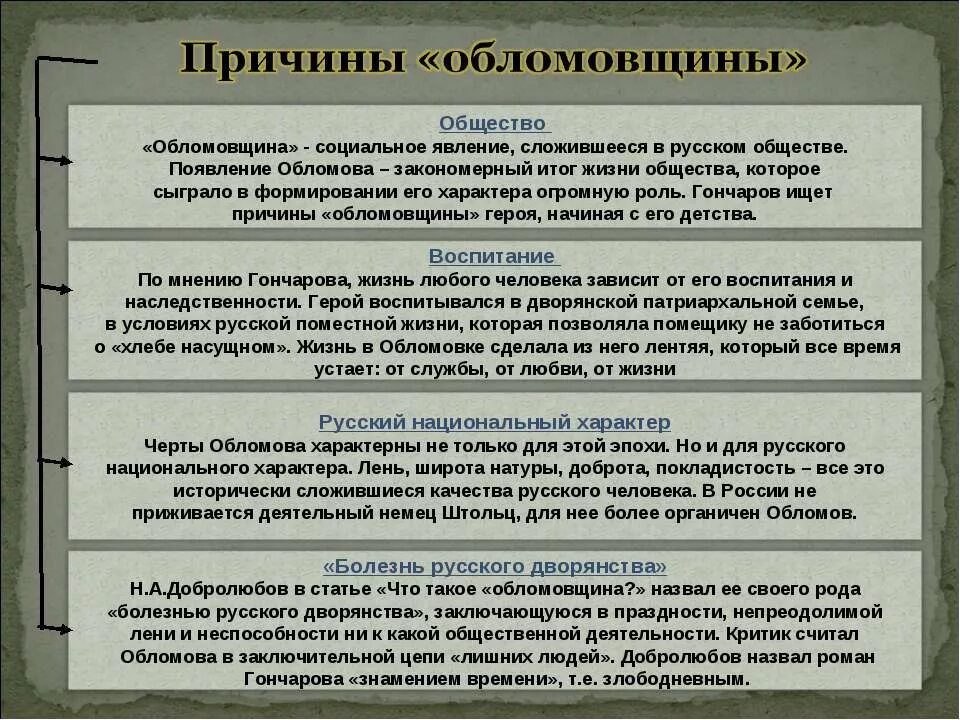 Причины «обломовщины»

Общество
«Обломовщина» - социальное явление, сложившееся в русском обществе. Появление Обломова – закономерный итог жизни общества, которое сыграло в формировании его характера огромную роль. Гончаров ищет причины «обломовщины» героя, начиная с его детства.

Воспитание
По мнению Гончарова, жизнь любого человека зависит от его воспитания и наследственности. Герой воспитывался в дворянской патриархальной семье, в условиях русской поместной жизни, которая позволяла помещику не заботиться о «хлебе насущном». Жизнь в Обломовке сделала из него лентяя, который все время устает: от службы, от любви, от жизни

Русский национальный характер
Черты Обломова характерны не только для этой эпохи. Но и для русского национального характера. Лень, широта натуры, доброта, покладистость – все это исторически сложившиеся качества русского человека. В России не приживается деятельный немец Штольц, для нее более органичен Обломов.

«Болезнь русского дворянства»
Н.А.Добролюбов в статье «Что такое «обломовщина?» назвал ее своего рода «болезнью русского дворянства», заключающуюся в праздности, непреодолимой лени и неспособности ни к какой общественной деятельности. Критик считал Обломова в заключительной цепи «лишних людей». Добролюбов назвал роман Гончарова «знамением времени», т.е. злободневным.